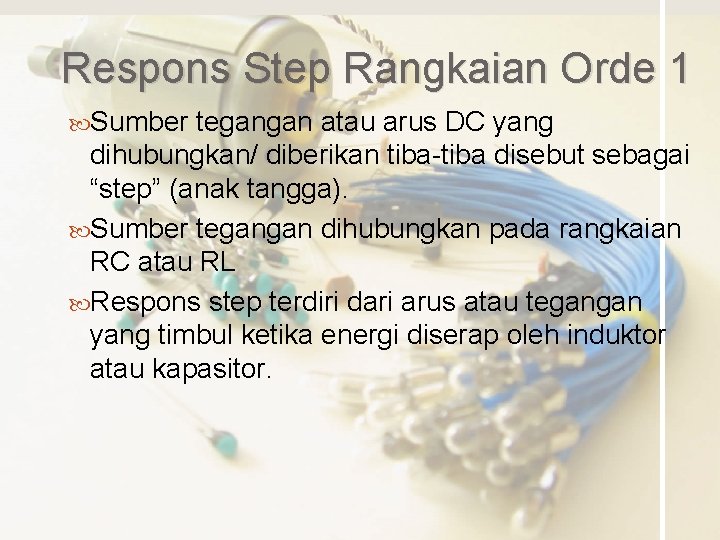 Respons Step Rangkaian Orde 1

Sumber tegangan atau arus DC yang dihubungkan/ diberikan tiba-tiba disebut sebagai “step” (anak tangga).

Sumber tegangan dihubungkan pada rangkaian RC atau RL

Respons step terdiri dari arus atau tegangan yang timbul ketika energi diserap oleh induktor atau kapasitor.